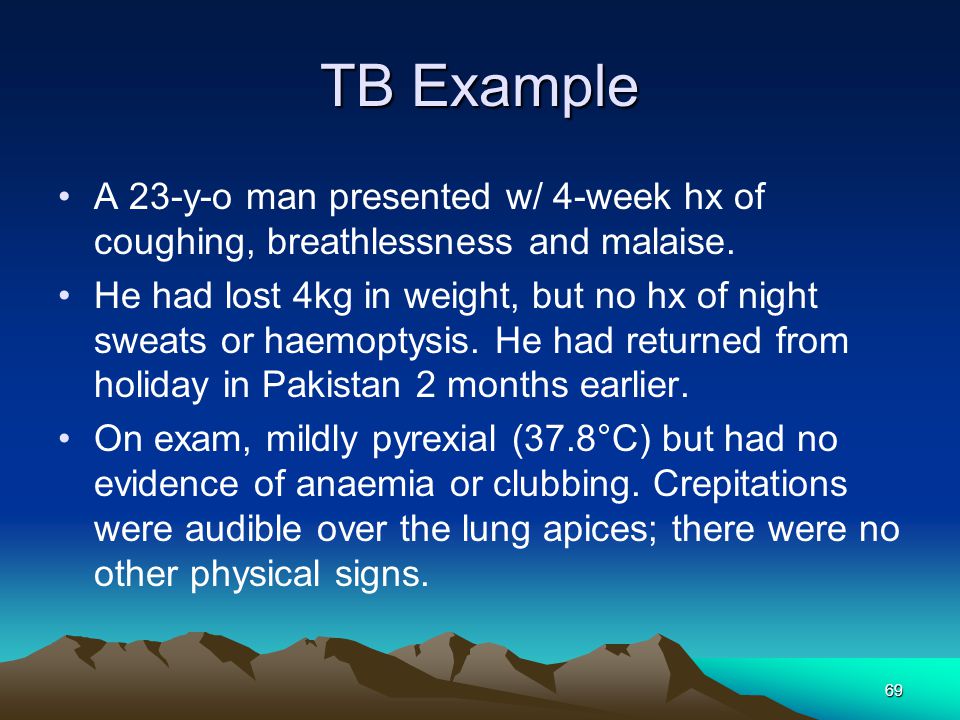 TB Example

• A 23-y-o man presented w/ 4-week hx of coughing, breathlessness and malaise.

• He had lost 4kg in weight, but no hx of night sweats or haemoptysis. He had returned from holiday in Pakistan 2 months earlier.

• On exam, mildly pyrexial (37.8°C) but had no evidence of anaemia or clubbing. Crepitations were audible over the lung apices; there were no other physical signs.

69